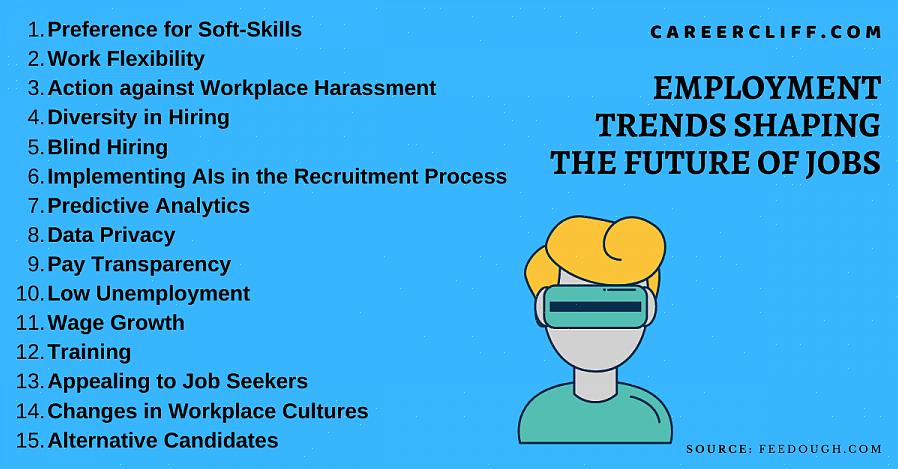 1. Preference for Soft-Skills
2. Work Flexibility
3. Action against Workplace Harassment
4. Diversity in Hiring
5. Blind Hiring
6. Implementing AIs in the Recruitment Process
7. Predictive Analytics
8. Data Privacy
9. Pay Transparency
10. Low Unemployment
11. Wage Growth
12. Training
13. Appealing to Job Seekers
14. Changes in Workplace Cultures
15. Alternative Candidates

CAREERCLIFF.COM

EMPLOYMENT TRENDS SHAPING THE FUTURE OF JOBS

SOURCE: FEEDOUGH.COM